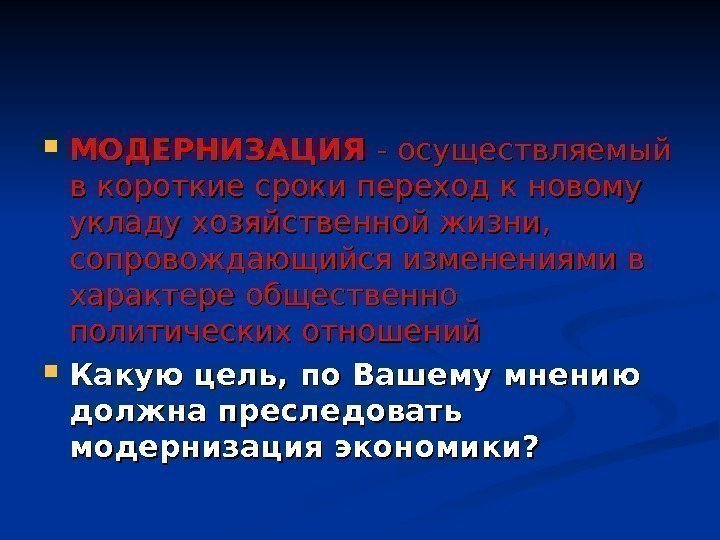 МОДЕРНИЗАЦИЯ - осуществляемый в короткие сроки переход к новому укладу хозяйственной жизни, сопровождающийся изменениями в характере общественно политических отношений

Какую цель, по Вашему мнению должна преследовать модернизация экономики?